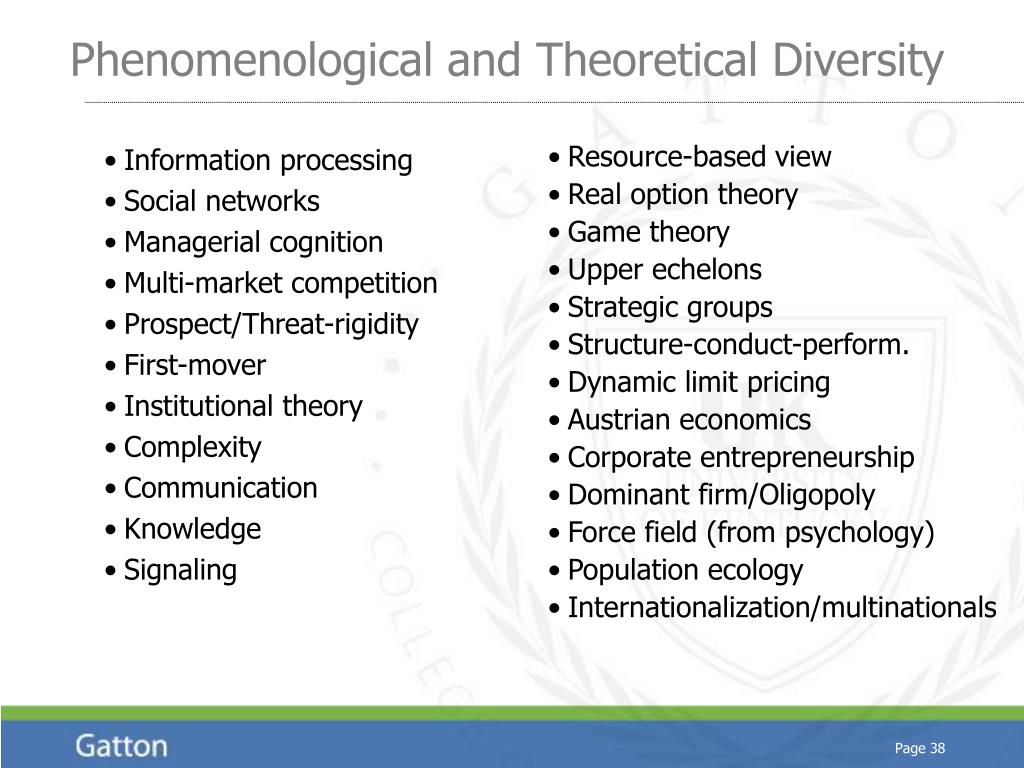 Phenomenological and Theoretical Diversity

• Information processing
• Social networks
• Managerial cognition
• Multi-market competition
• Prospect/Threat-rigidity
• First-mover
• Institutional theory
• Complexity
• Communication
• Knowledge
• Signaling

• Resource-based view
• Real option theory
• Game theory
• Upper echelons
• Strategic groups
• Structure-conduct-perform.
• Dynamic limit pricing
• Austrian economics
• Corporate entrepreneurship
• Dominant firm/Oligopoly
• Force field (from psychology)
• Population ecology
• Internationalization/multinationals

Gatton

Page 38